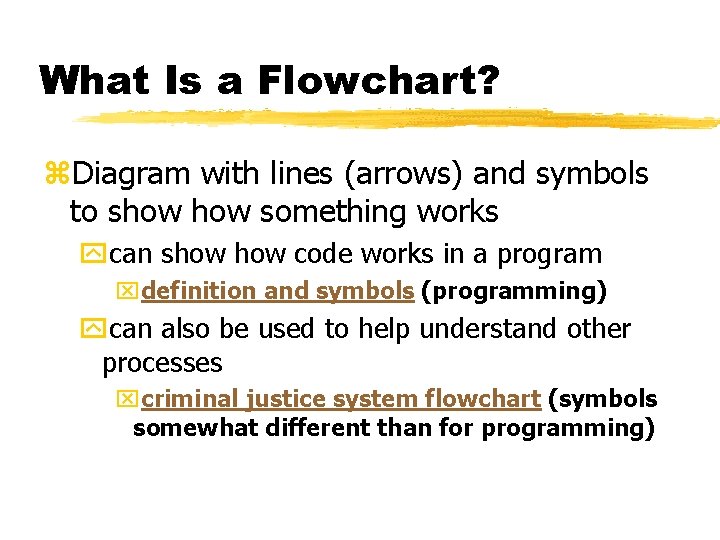 What Is a Flowchart?

Diagram with lines (arrows) and symbols to show how something works

can show how code works in a program

definition and symbols (programming)

can also be used to help understand other processes

criminal justice system flowchart (symbols somewhat different than for programming)